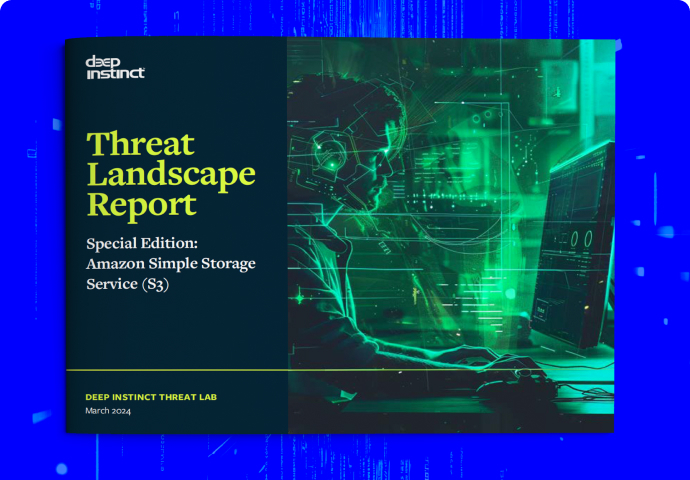 deep instinct

Threat Landscape Report

Special Edition: Amazon Simple Storage Service (S3)

DEEP INSTINCT THREAT LAB
March 2024